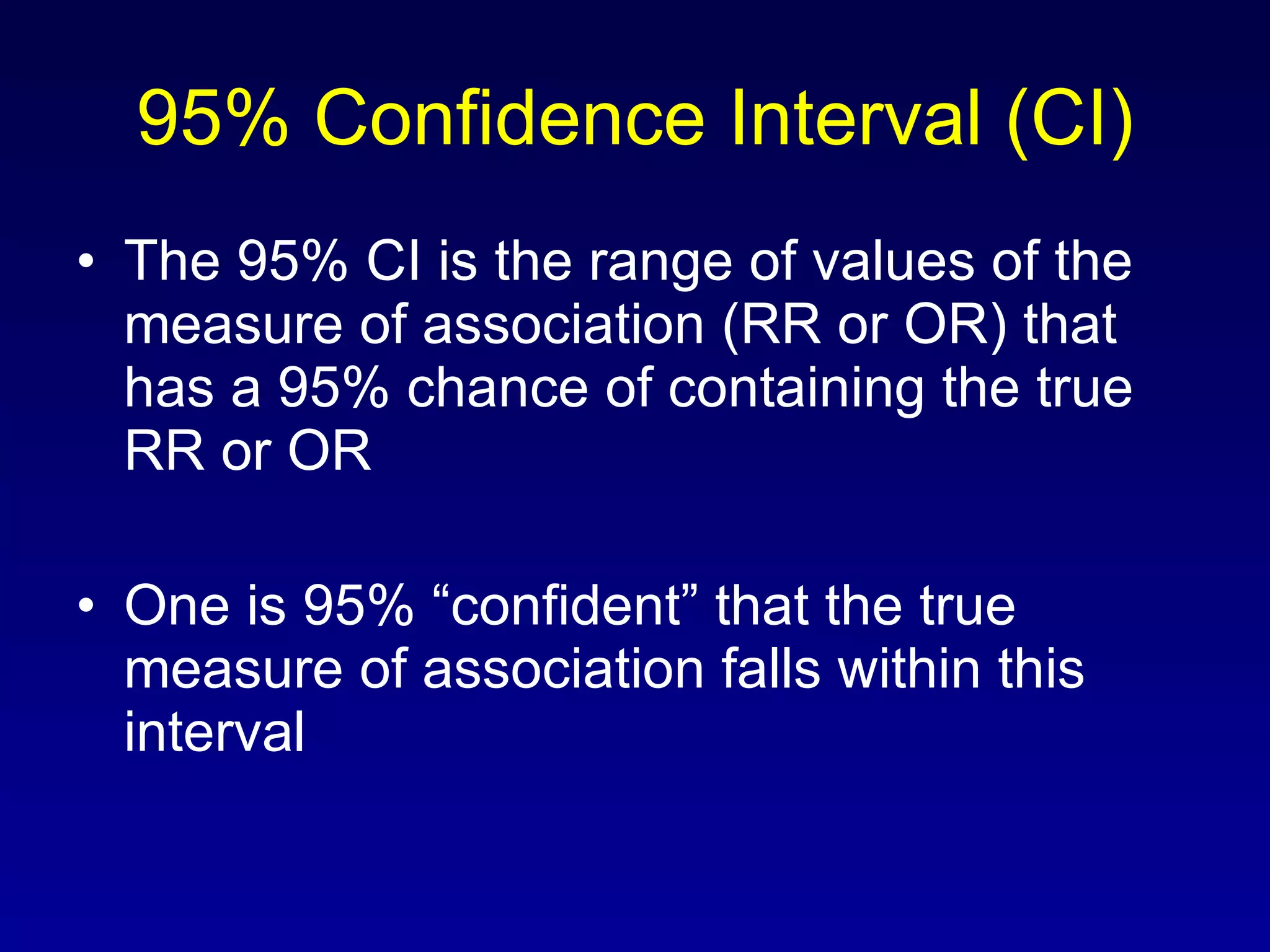 95% Confidence Interval (CI)

• The 95% CI is the range of values of the measure of association (RR or OR) that has a 95% chance of containing the true RR or OR

• One is 95% “confident” that the true measure of association falls within this interval